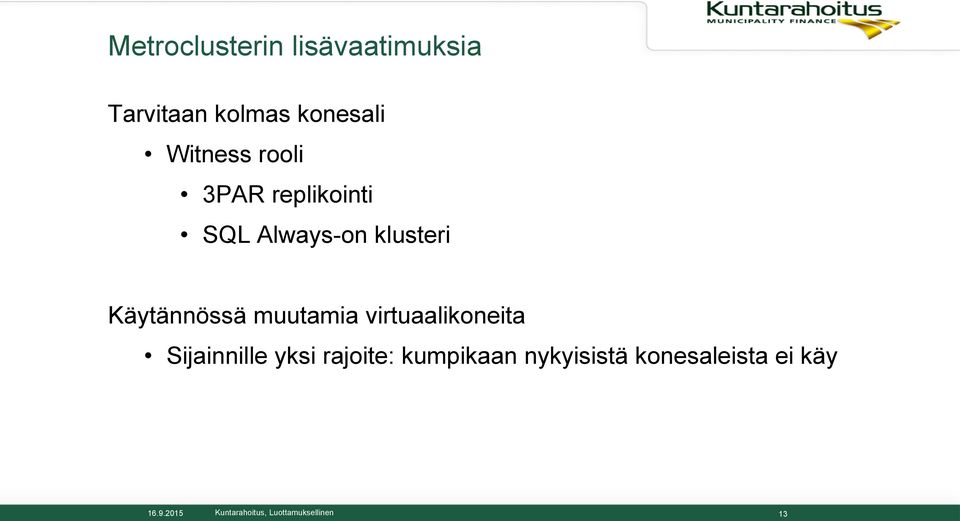 Kuntarahoitus
MUNICIPALITY FINANCE

Metroclusterin lisävaatimuksia

Tarvitaan kolmas konesali

• Witness rooli

• 3PAR replikointi

• SQL Always-on klusteri

Käytännössä muutamia virtuaalikoneita

• Sijainnille yksi rajoite: kumpikaan nykyisistä konesaleista ei käy

16.9.2015 Kuntarahoitus, Luottamuksellinen 13